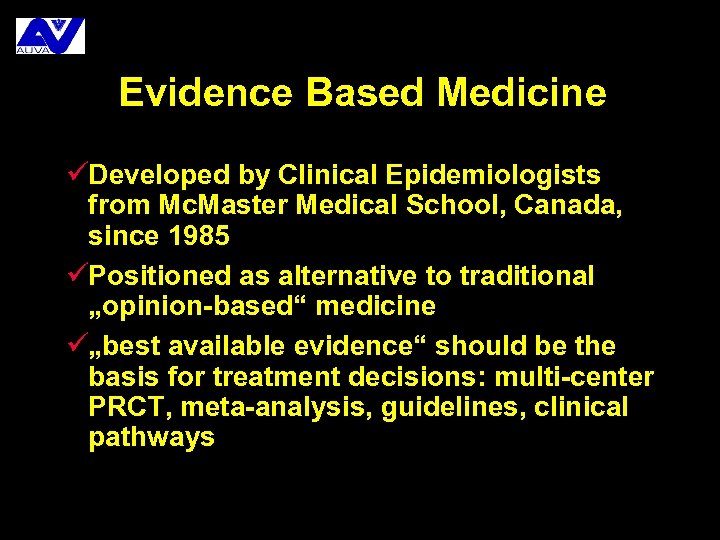 AUVA

Evidence Based Medicine

✓Developed by Clinical Epidemiologists from McMaster Medical School, Canada, since 1985

✓Positioned as alternative to traditional „opinion-based“ medicine

✓„best available evidence“ should be the basis for treatment decisions: multi-center PRCT, meta-analysis, guidelines, clinical pathways